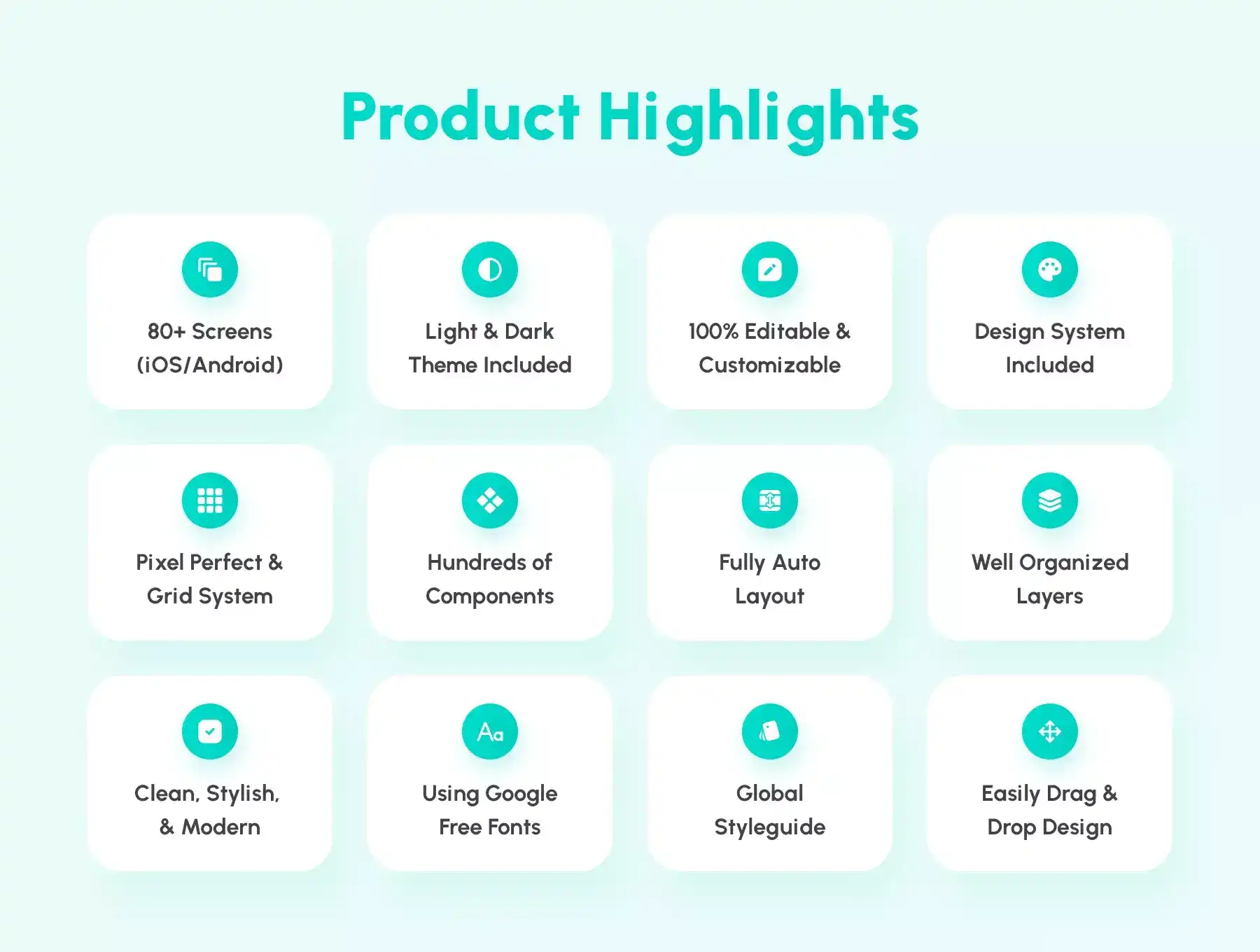 Product Highlights

80+ Screens (iOS/Android)

Light & Dark Theme Included

100% Editable & Customizable

Design System Included

Pixel Perfect & Grid System

Hundreds of Components

Fully Auto Layout

Well Organized Layers

Clean, Stylish, & Modern

Aa

Using Google Free Fonts

Global Styleguide

Easily Drag & Drop Design